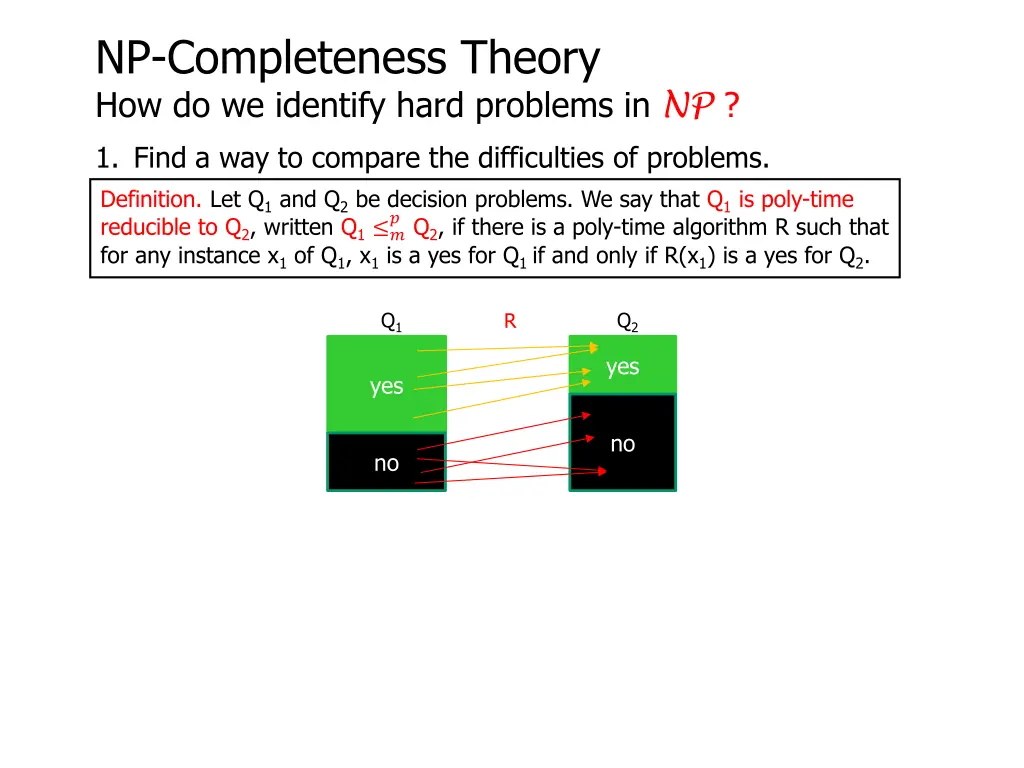 NP-Completeness Theory

How do we identify hard problems in $\mathcal{NP}$ ?

1. Find a way to compare the difficulties of problems.

Definition. Let $Q_1$ and $Q_2$ be decision problems. We say that $Q_1$ is poly-time reducible to $Q_2$, written $Q_1 \leq_m^p Q_2$, if there is a poly-time algorithm R such that for any instance $x_1$ of $Q_1$, $x_1$ is a yes for $Q_1$ if and only if $R(x_1)$ is a yes for $Q_2$.

$Q_1$

R

$Q_2$

yes

no

yes

no